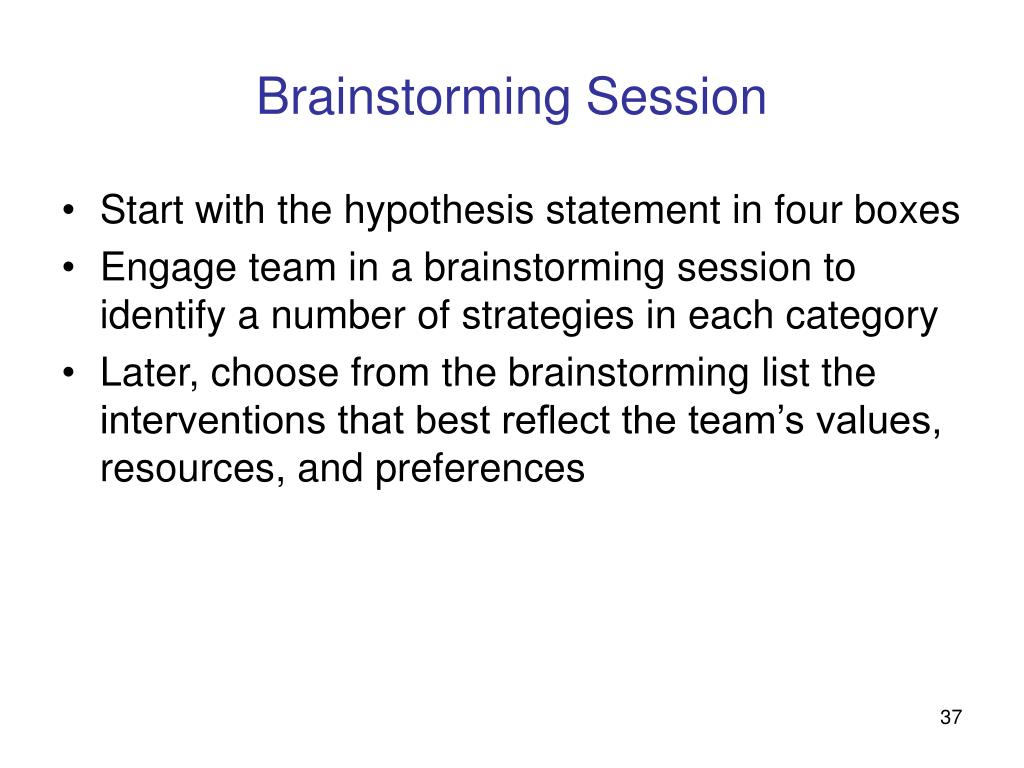 Brainstorming Session

• Start with the hypothesis statement in four boxes
• Engage team in a brainstorming session to identify a number of strategies in each category
• Later, choose from the brainstorming list the interventions that best reflect the team’s values, resources, and preferences

37